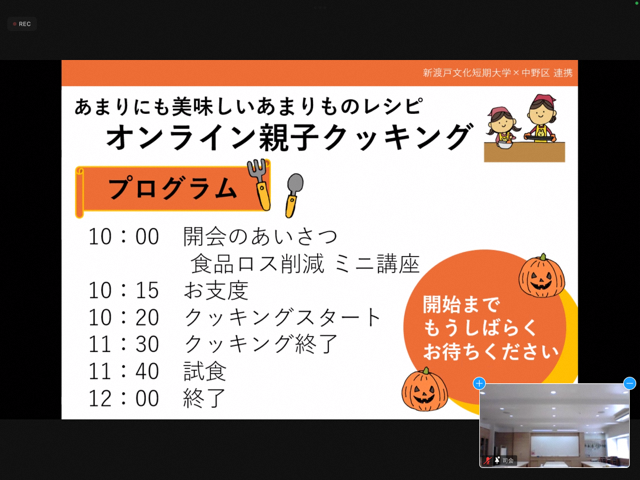 REC

新渡戸文化短期大学×中野区 連携

あまりにも美味しいあまりものレシピ
オンライン親子クッキング

プログラム

10：00　開会のあいさつ
食品ロス削減 ミニ講座
10：15　お支度
10：20　クッキングスタート
11：30　クッキング終了
11：40　試食
12：00　終了

開始まで
もうしばらく
お待ちください

司会